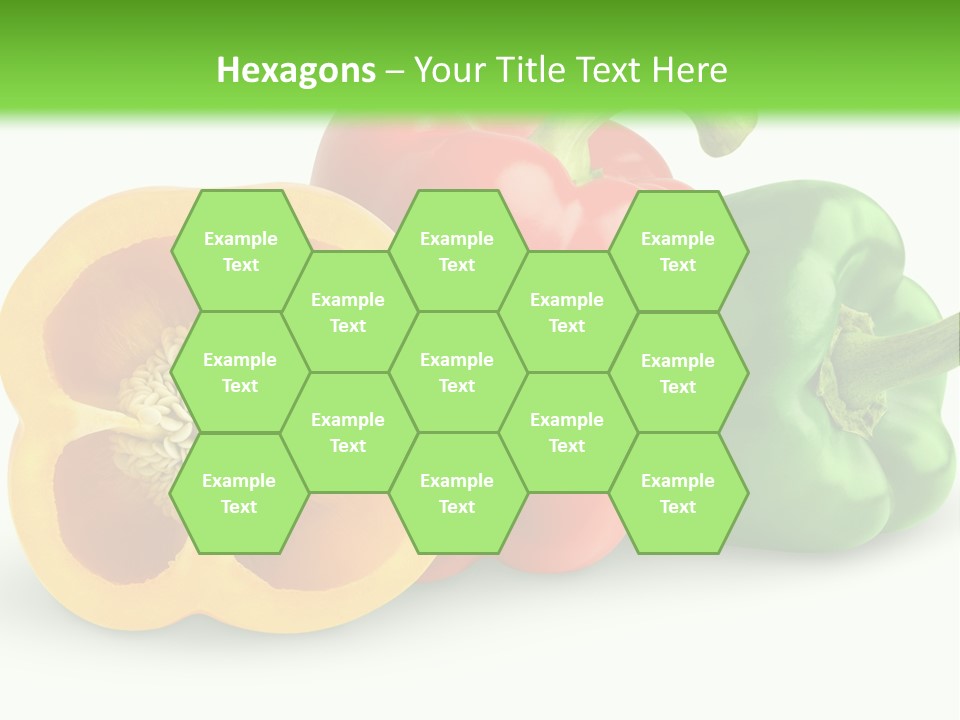 Hexagons – Your Title Text Here

Example Text

Example Text

Example Text

Example Text

Example Text

Example Text

Example Text

Example Text

Example Text

Example Text

Example Text

Example Text

Example Text